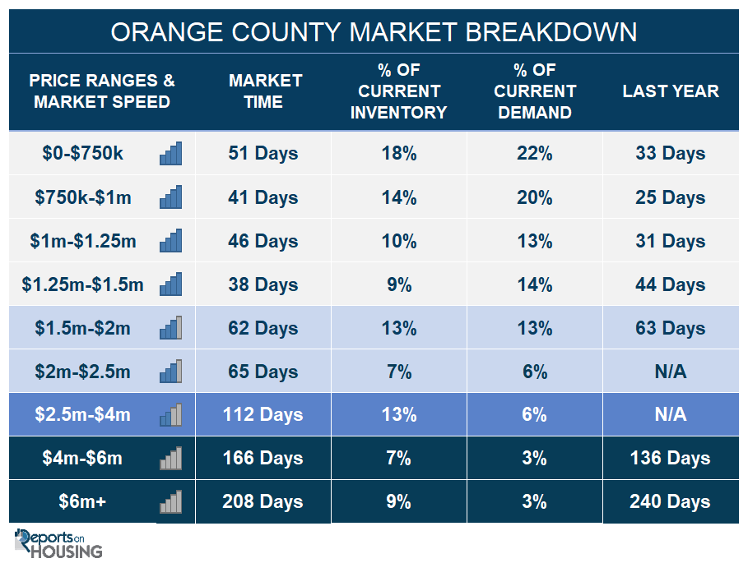 ORANGE COUNTY MARKET BREAKDOWN

| PRICE RANGES & MARKET SPEED | MARKET TIME | % OF CURRENT INVENTORY | % OF CURRENT DEMAND | LAST YEAR |
|---|---|---|---|---|
| \$0-\$750k | 51 Days | 18% | 22% | 33 Days |
| \$750k-\$1m | 41 Days | 14% | 20% | 25 Days |
| \$1m-\$1.25m | 46 Days | 10% | 13% | 31 Days |
| \$1.25m-\$1.5m | 38 Days | 9% | 14% | 44 Days |
| \$1.5m-\$2m | 62 Days | 13% | 13% | 63 Days |
| \$2m-\$2.5m | 65 Days | 7% | 6% | N/A |
| \$2.5m-\$4m | 112 Days | 13% | 6% | N/A |
| \$4m-\$6m | 166 Days | 7% | 3% | 136 Days |
| \$6m+ | 208 Days | 9% | 3% | 240 Days |

Reports on HOUSING